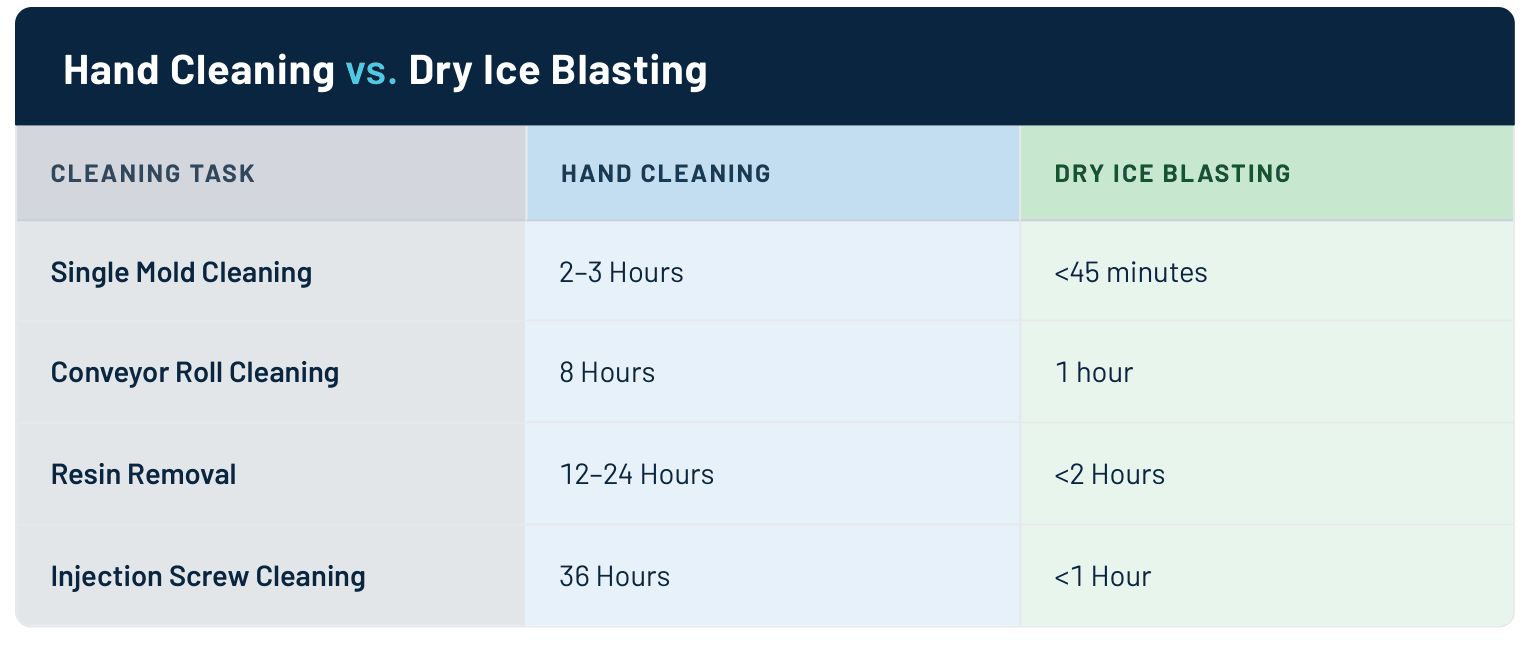 Hand Cleaning vs. Dry Ice Blasting

| CLEANING TASK | HAND CLEANING | DRY ICE BLASTING |
|---|---|---|
| Single Mold Cleaning | 2–3 Hours | <45 minutes |
| Conveyor Roll Cleaning | 8 Hours | 1 hour |
| Resin Removal | 12–24 Hours | <2 Hours |
| Injection Screw Cleaning | 36 Hours | <1 Hour |